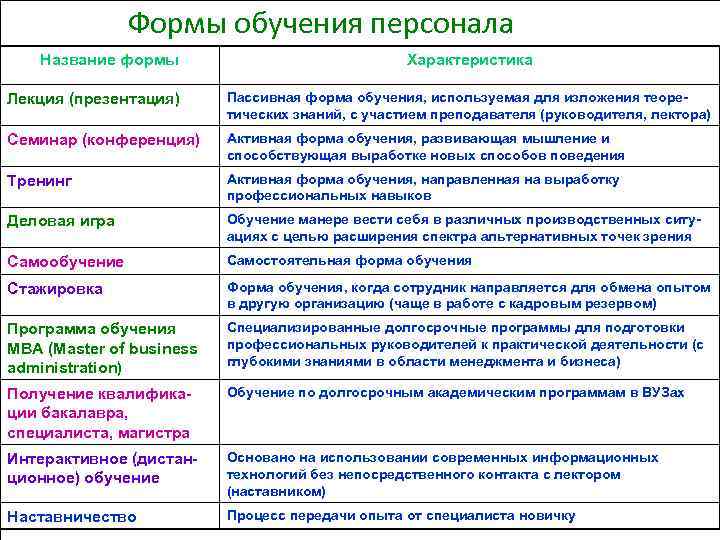 Формы обучения персонала

| Название формы | Характеристика |
|---|---|
| Лекция (презентация) | Пассивная форма обучения, используемая для изложения теоретических знаний, с участием преподавателя (руководителя, лектора) |
| Семинар (конференция) | Активная форма обучения, развивающая мышление и способствующая выработке новых способов поведения |
| Тренинг | Активная форма обучения, направленная на выработку профессиональных навыков |
| Деловая игра | Обучение манере вести себя в различных производственных ситуациях с целью расширения спектра альтернативных точек зрения |
| Самообучение | Самостоятельная форма обучения |
| Стажировка | Форма обучения, когда сотрудник направляется для обмена опытом в другую организацию (чаще в работе с кадровым резервом) |
| Программа обучения MBA (Master of business administration) | Специализированные долгосрочные программы для подготовки профессиональных руководителей к практической деятельности (с глубокими знаниями в области менеджмента и бизнеса) |
| Получение квалификации бакалавра, специалиста, магистра | Обучение по долгосрочным академическим программам в ВУЗах |
| Интерактивное (дистанционное) обучение | Основано на использовании современных информационных технологий без непосредственного контакта с лектором (наставником) |
| Наставничество | Процесс передачи опыта от специалиста новичку |